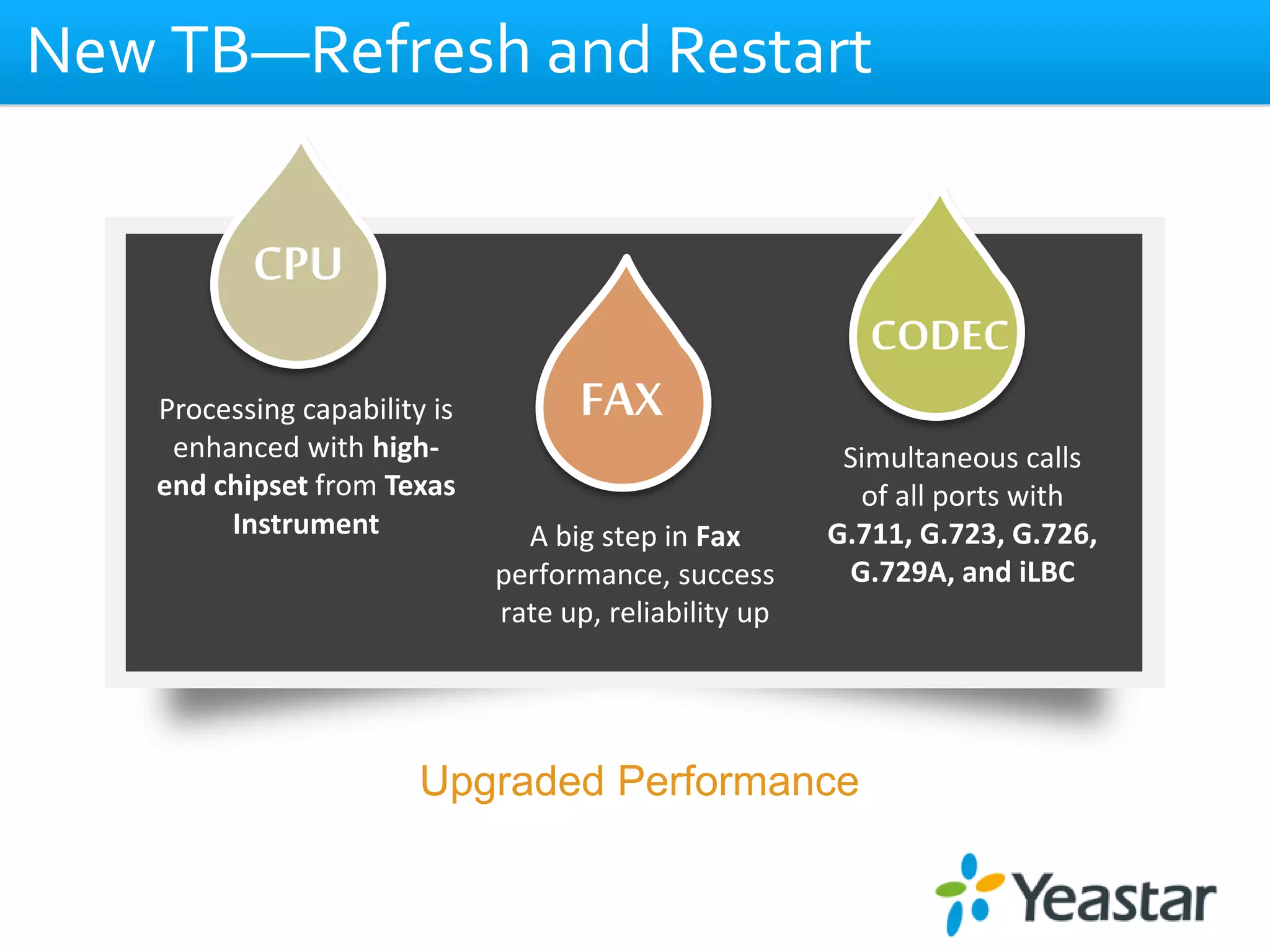 New TB—Refresh and Restart

CPU

Processing capability is enhanced with high-end chipset from Texas Instrument

FAX

A big step in Fax performance, success rate up, reliability up

CODEC

Simultaneous calls of all ports with G.711, G.723, G.726, G.729A, and iLBC

Upgraded Performance

Yeastar